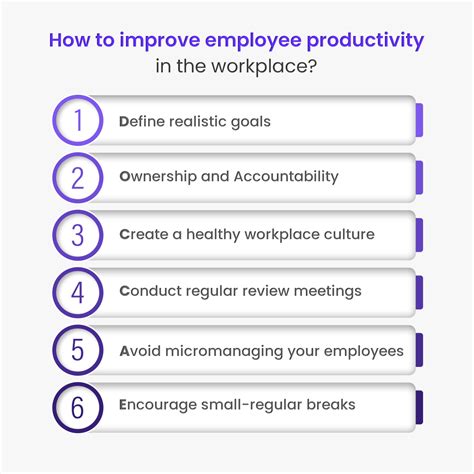 How to improve employee productivity in the workplace?

1 Define realistic goals

2 Ownership and Accountability

3 Create a healthy workplace culture

4 Conduct regular review meetings

5 Avoid micromanaging your employees

6 Encourage small-regular breaks